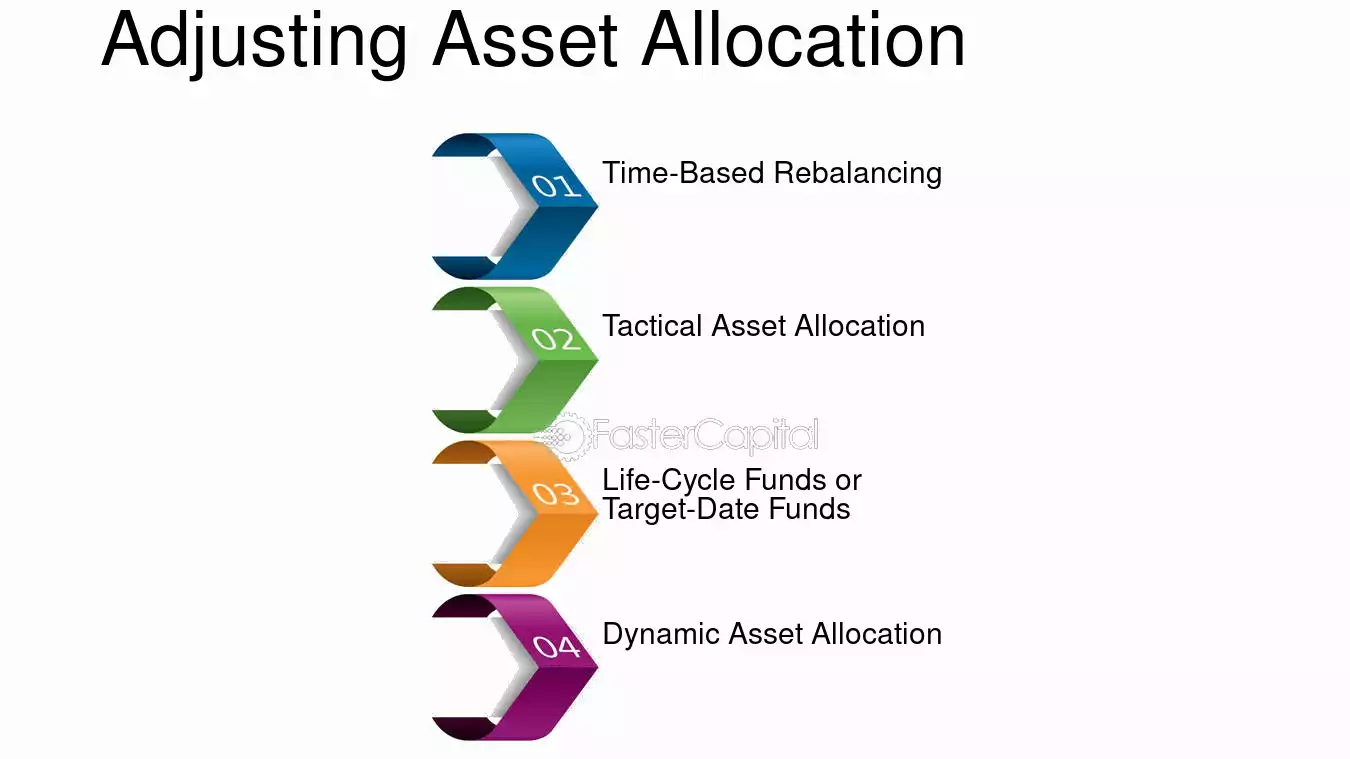 Adjusting Asset Allocation

01
Time-Based Rebalancing

02
Tactical Asset Allocation

FasterCapital

03
Life-Cycle Funds or Target-Date Funds

04
Dynamic Asset Allocation